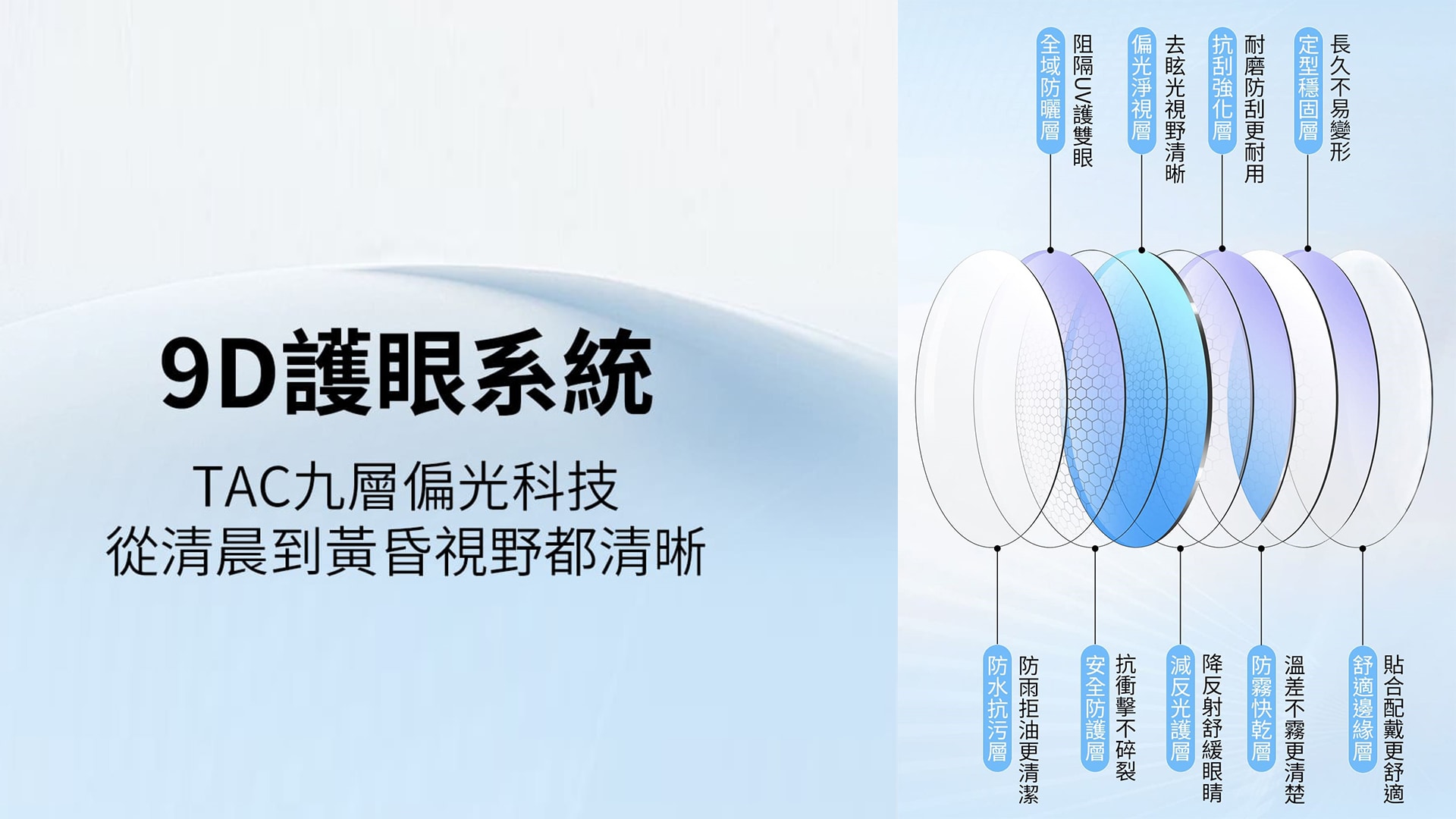 9D護眼系統

TAC九層偏光科技
從清晨到黃昏視野都清晰

全域防曬層
阻隔UV護雙眼

偏光淨視層
去眩光視野清晰

抗刮強化層
耐磨防刮更耐用

定型穩固層
長久不易變形

防水抗污層
防雨拒油更清潔

安全防護層
抗衝擊不碎裂

減反光護層
降反射舒緩眼睛

防霧快乾層
溫差不霧更清楚

舒適邊緣層
貼合配戴更舒適